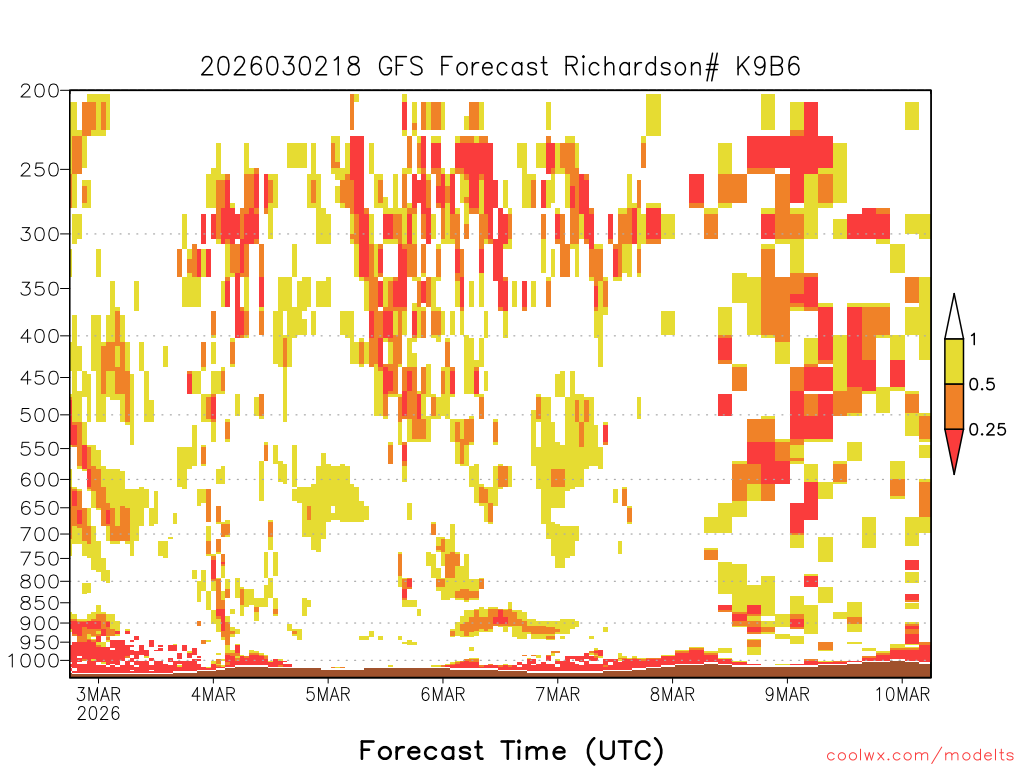 2026030218 GFS Forecast Richardson# K9B6

200
250
300
350
400
450
500
550
600
650
700
750
800
850
900
950
1000

1
0.5
0.25

3MAR
2026
4MAR
5MAR
6MAR
7MAR
8MAR
9MAR
10MAR

Forecast Time (UTC)

coolwx.com/modelts